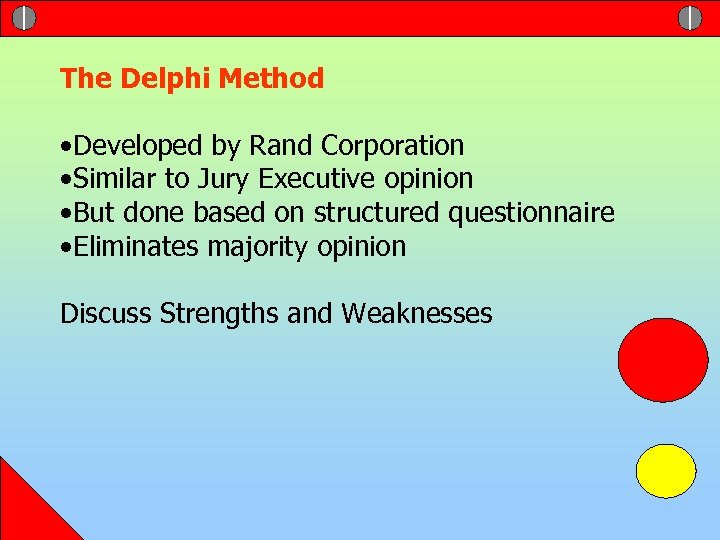 The Delphi Method

•Developed by Rand Corporation
•Similar to Jury Executive opinion
•But done based on structured questionnaire
•Eliminates majority opinion

Discuss Strengths and Weaknesses